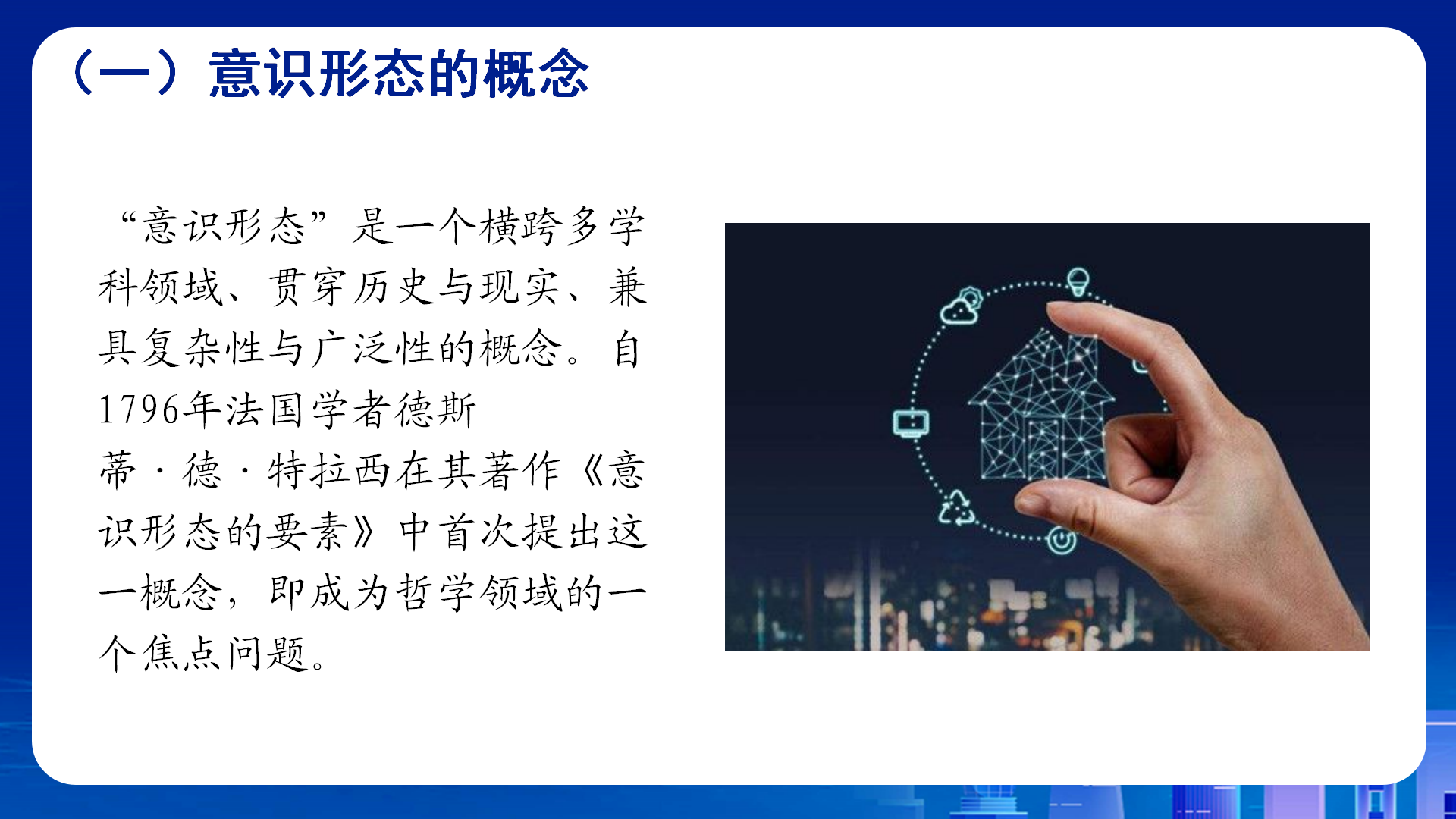 （一）意识形态的概念

“意识形态”是一个横跨多学科领域、贯穿历史与现实、兼具复杂性与广泛性的概念。自1796年法国学者德斯蒂·德·特拉西在其著作《意识形态的要素》中首次提出这一概念，即成为哲学领域的一个焦点问题。